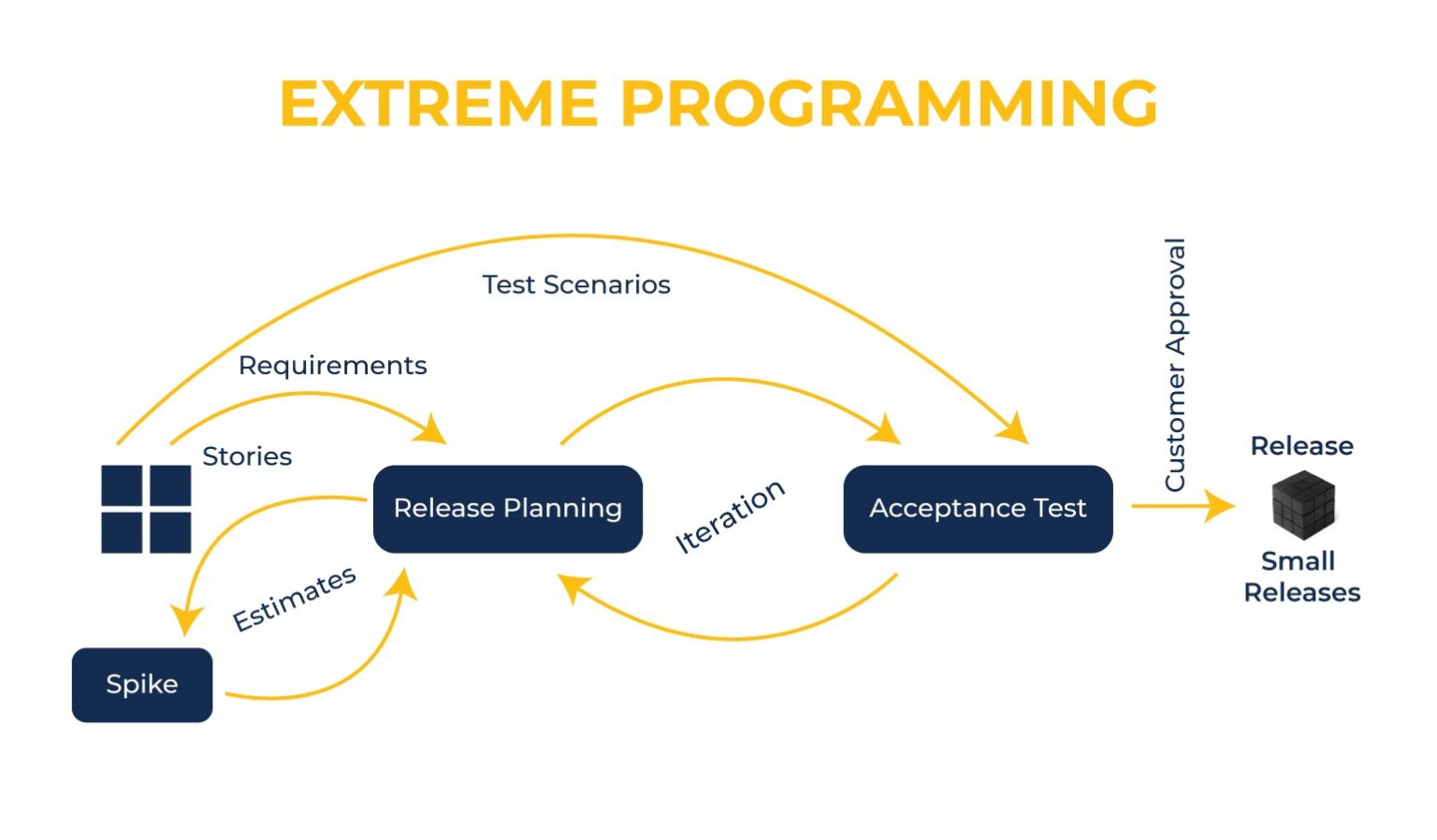 EXTREME PROGRAMMING

Test Scenarios

Requirements

Stories

Release Planning

Iteration

Acceptance Test

Customer Approval

Release

Small Releases

Estimates

Spike